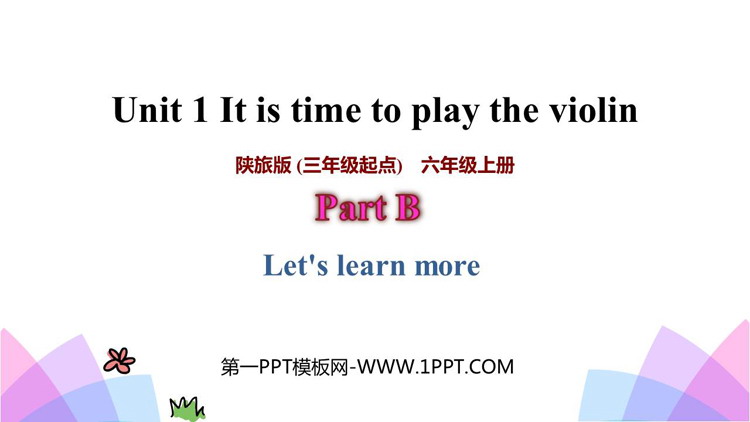 Unit 1 It is time to play the violin

陕旅版 (三年级起点) 六年级上册

Part B

Let's learn more

第一PPT模板网-WWW.1PPT.COM